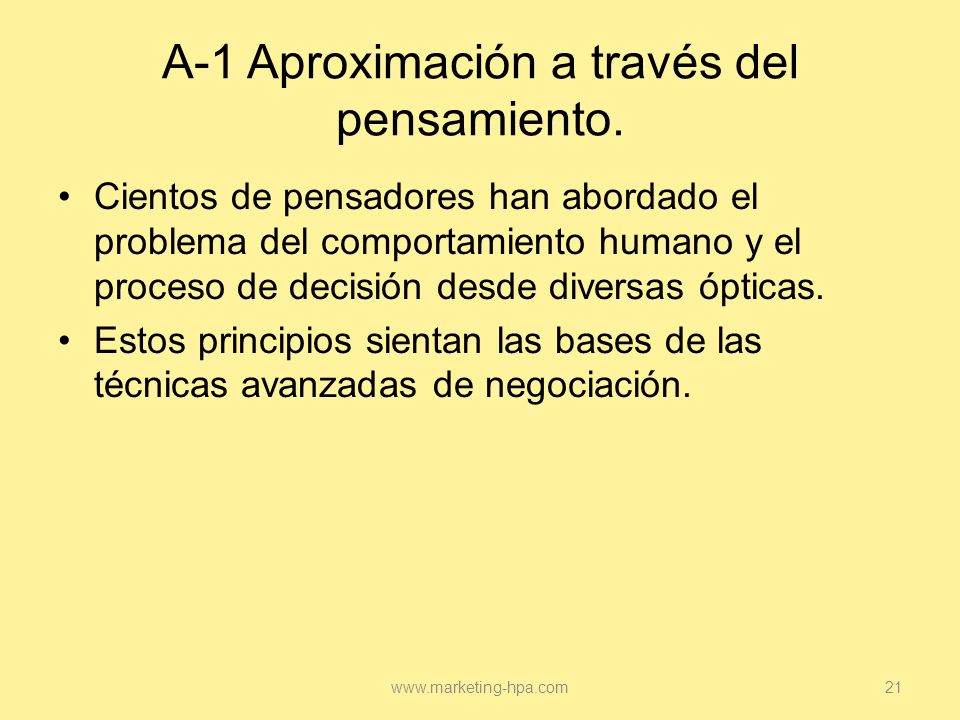 A-1 Aproximación a través del pensamiento.

• Cientos de pensadores han abordado el problema del comportamiento humano y el proceso de decisión desde diversas ópticas.

• Estos principios sientan las bases de las técnicas avanzadas de negociación.

www.marketing-hpa.com

21